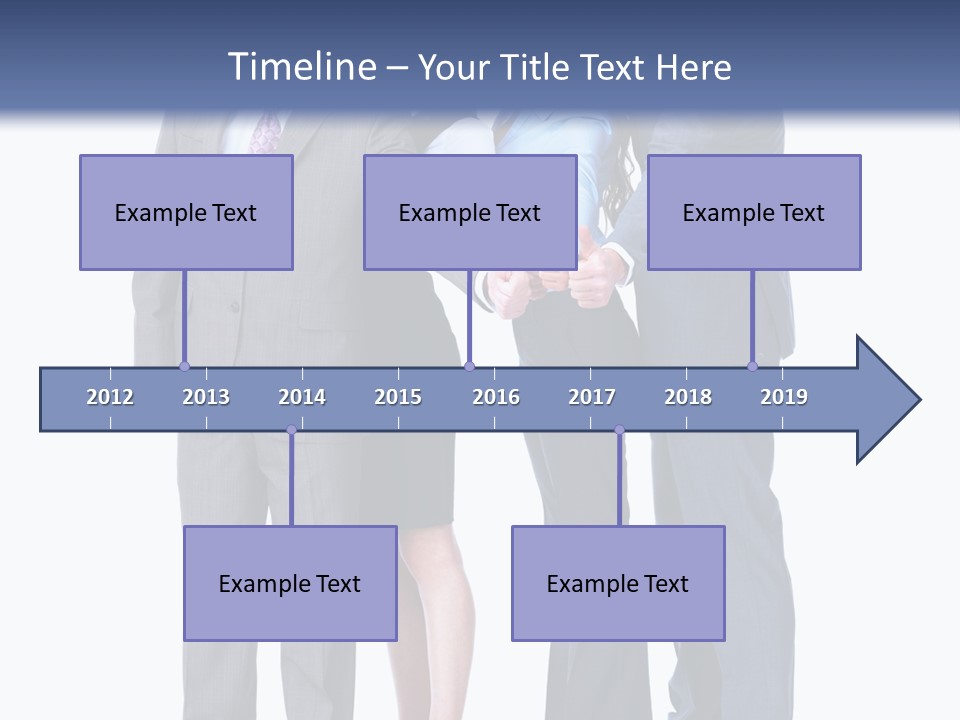 Timeline – Your Title Text Here

Example Text

Example Text

Example Text

2012 2013 2014 2015 2016 2017 2018 2019

Example Text

Example Text